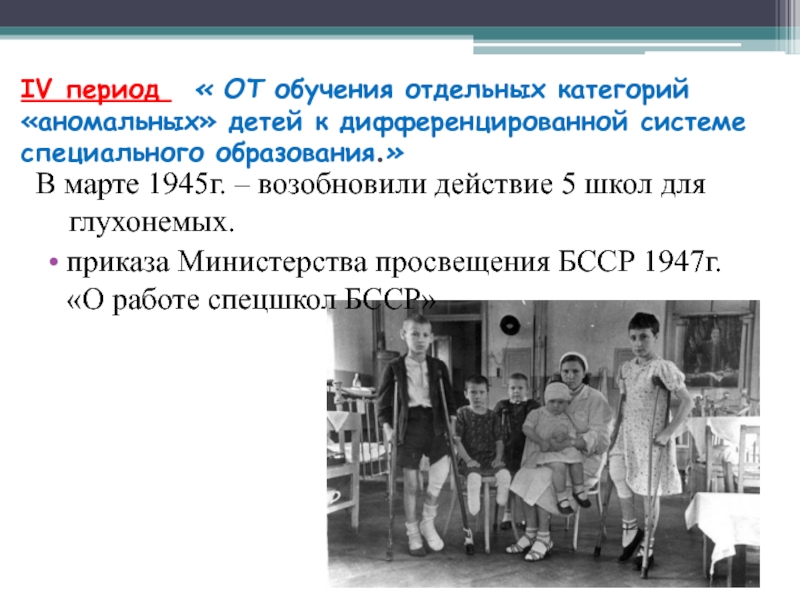 IV период « ОТ обучения отдельных категорий «аномальных» детей к дифференцированной системе специального образования.»

В марте 1945г. – возобновили действие 5 школ для глухонемых.

• приказа Министерства просвещения БССР 1947г. «О работе спецшкол БССР»